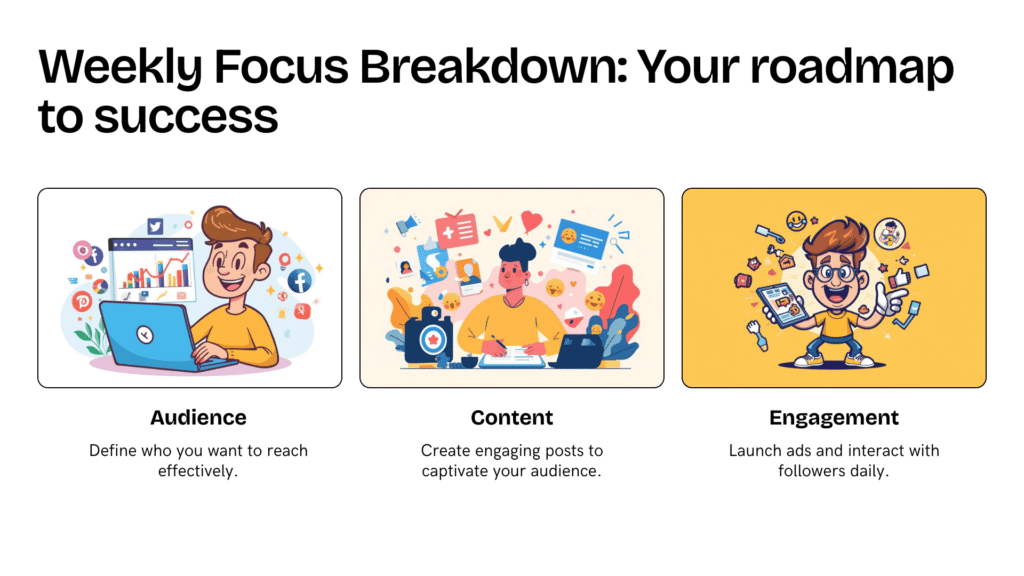 Weekly Focus Breakdown: Your roadmap to success

Audience

Define who you want to reach effectively.

Content

Create engaging posts to captivate your audience.

Engagement

Launch ads and interact with followers daily.